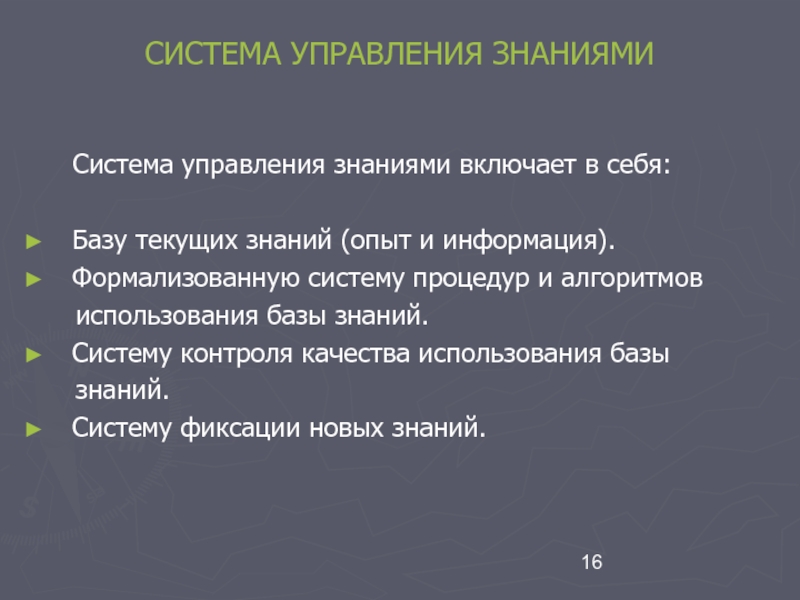 СИСТЕМА УПРАВЛЕНИЯ ЗНАНИЯМИ

Система управления знаниями включает в себя:

► Базу текущих знаний (опыт и информация).
► Формализованную систему процедур и алгоритмов использования базы знаний.
► Систему контроля качества использования базы знаний.
► Систему фиксации новых знаний.

16